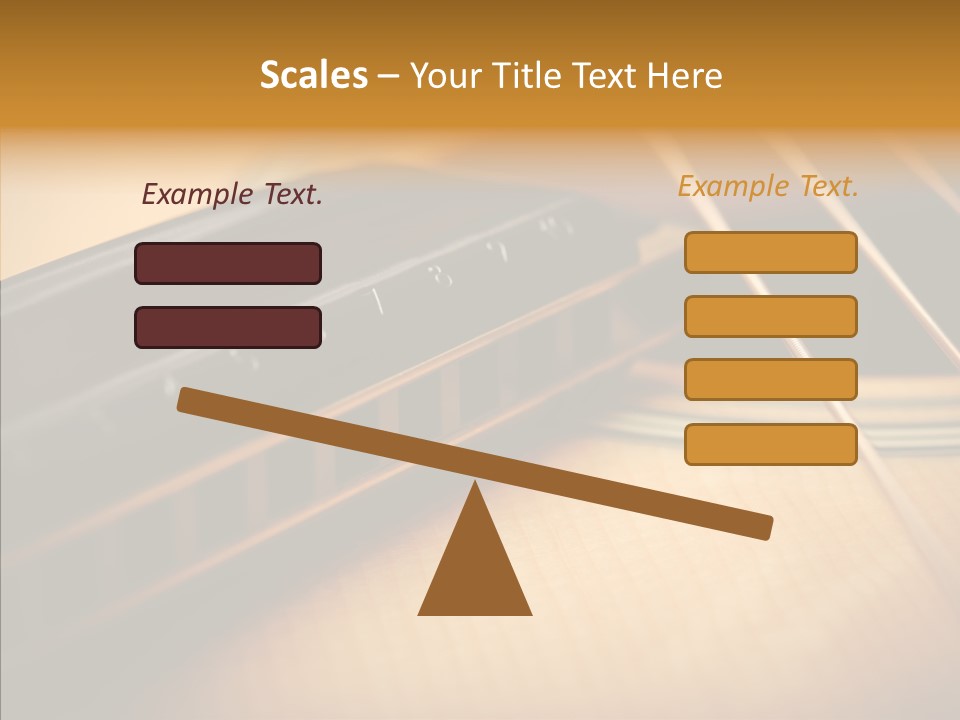 Scales – Your Title Text Here

Example Text.

Example Text.